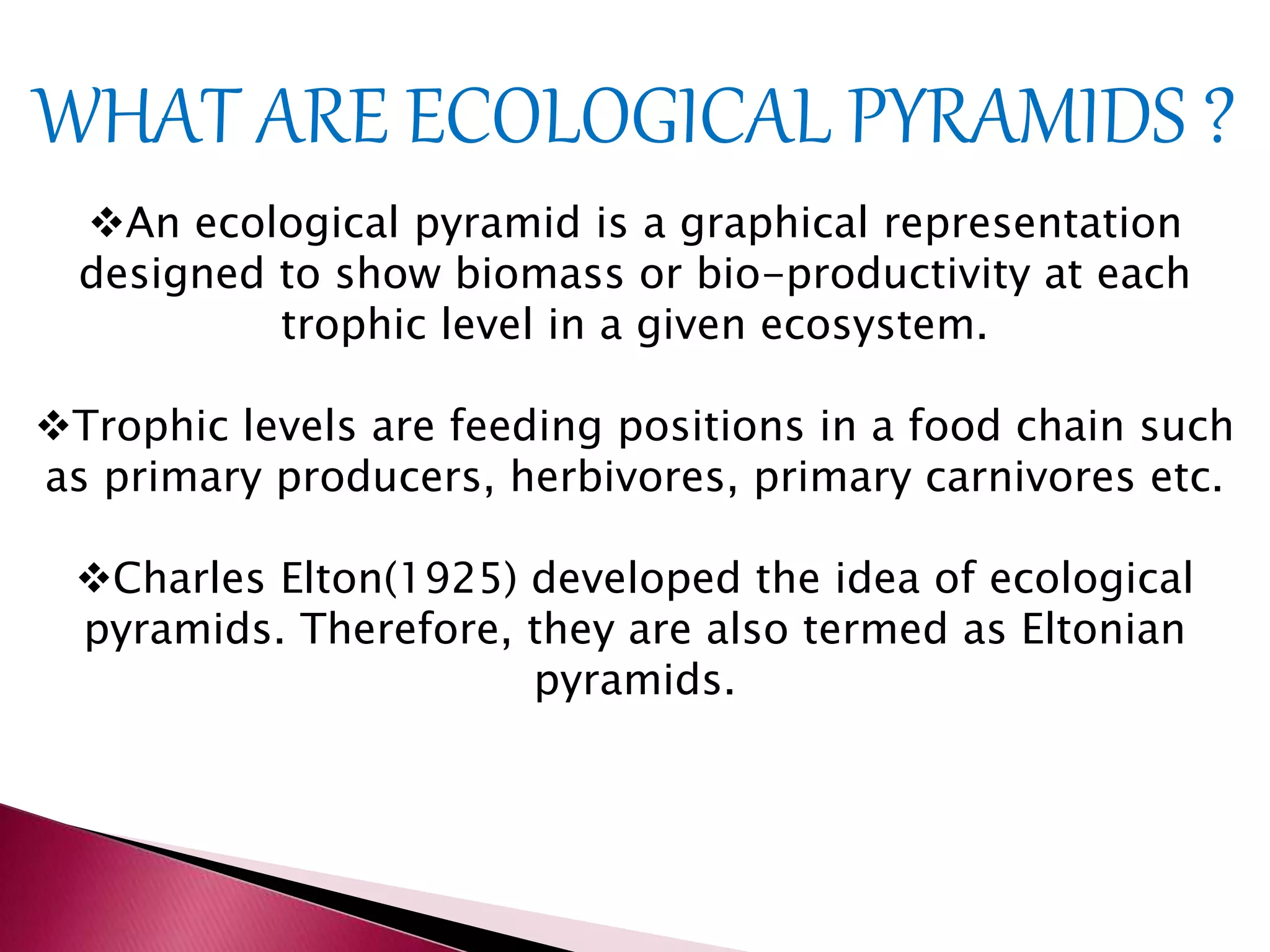 WHAT ARE ECOLOGICAL PYRAMIDS ?

❖An ecological pyramid is a graphical representation designed to show biomass or bio-productivity at each trophic level in a given ecosystem.

❖Trophic levels are feeding positions in a food chain such as primary producers, herbivores, primary carnivores etc.

❖Charles Elton(1925) developed the idea of ecological pyramids. Therefore, they are also termed as Eltonian pyramids.